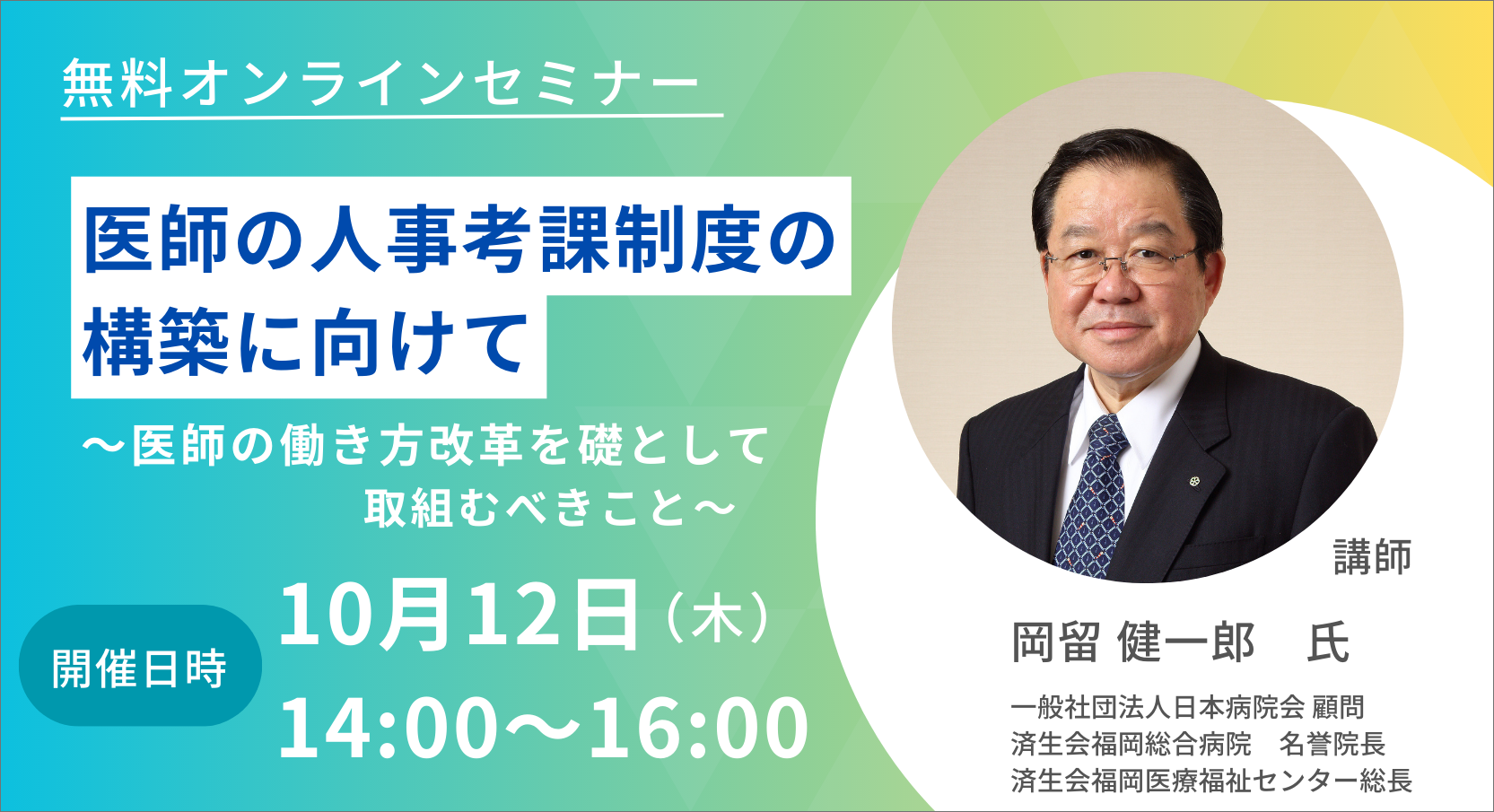 無料オンラインセミナー

医師の人事考課制度の構築に向けて

～医師の働き方改革を礎として取組むべきこと～

開催日時

10月12日（木）
14:00～16:00

講師

岡留 健一郎　氏

一般社団法人日本病院会 顧問
済生会福岡総合病院　名誉院長
済生会福岡医療福祉センター総長